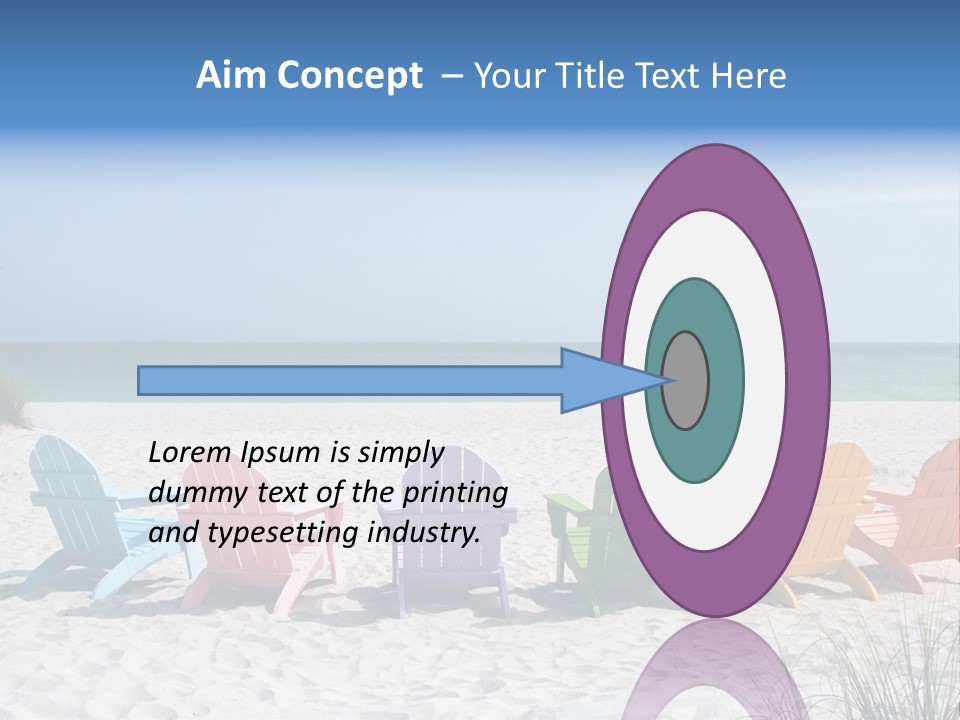 Aim Concept – Your Title Text Here

Lorem Ipsum is simply dummy text of the printing and typesetting industry.